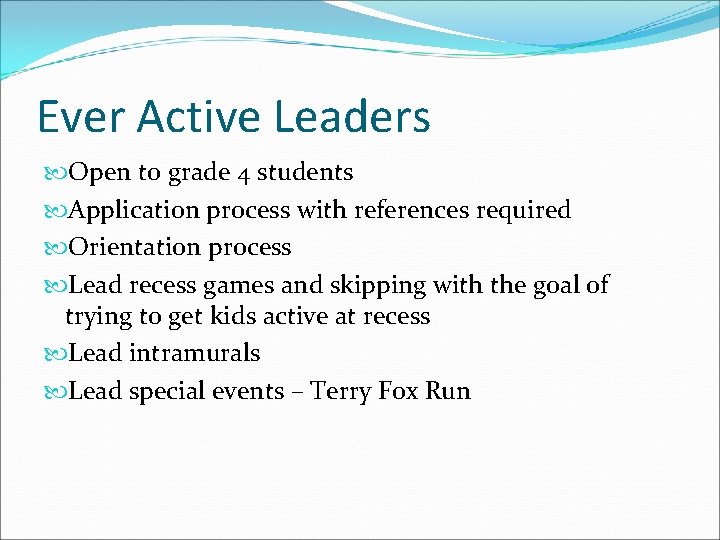 Ever Active Leaders

Open to grade 4 students

Application process with references required

Orientation process

Lead recess games and skipping with the goal of trying to get kids active at recess

Lead intramurals

Lead special events – Terry Fox Run